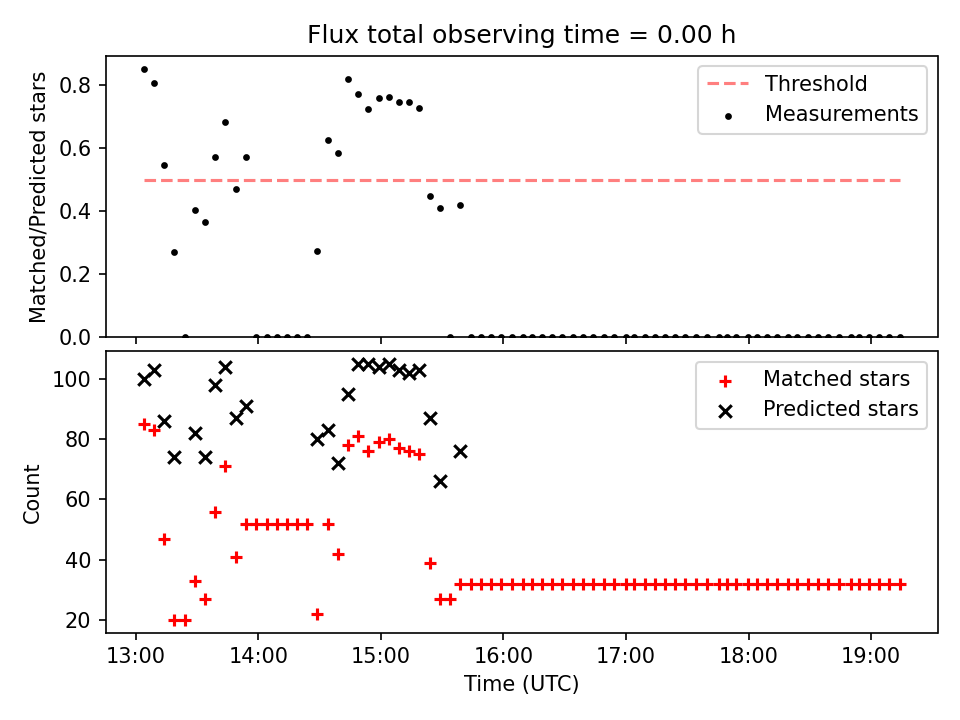 Flux total observing time = 0.00 h

Matched/Predicted stars

0.8
0.6
0.4
0.2
0.0

Threshold
Measurements

Count

100
80
60
40
20

Matched stars
Predicted stars

13:00 14:00 15:00 16:00 17:00 18:00 19:00

Time (UTC)